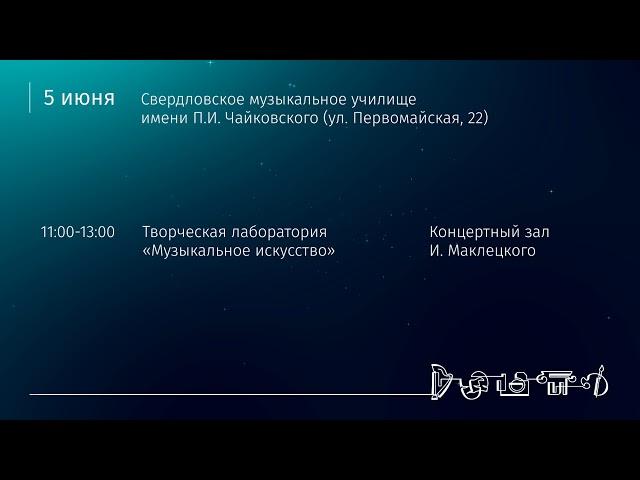 5 июня Свердловское музыкальное училище имени П.И. Чайковского (ул. Первомайская, 22)

11:00-13:00 Творческая лаборатория «Музыкальное искусство» Концертный зал И. Маклецкого